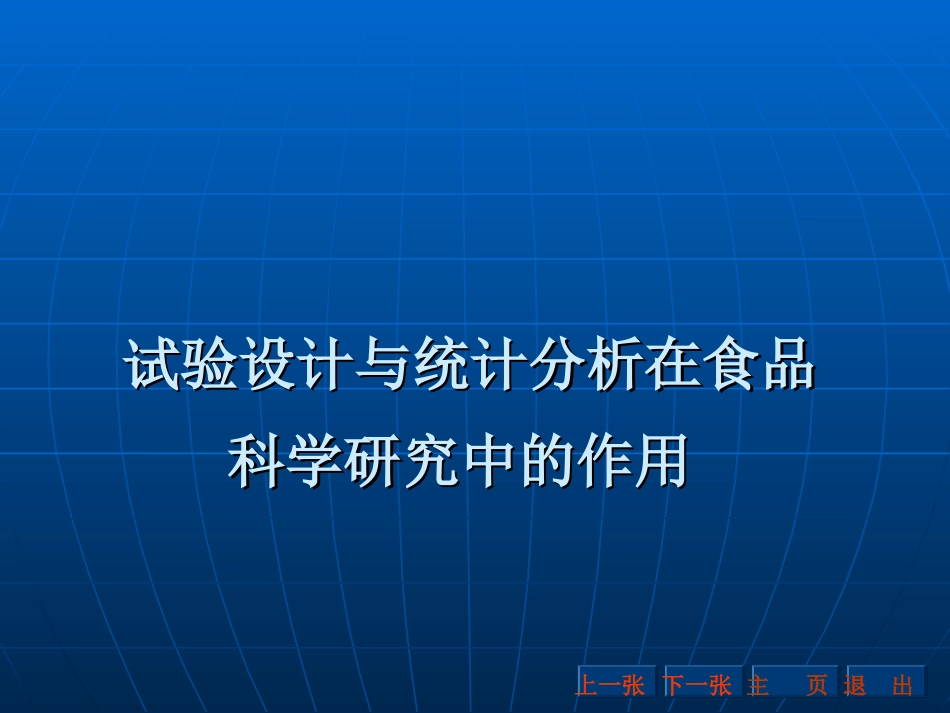 试验设计与统计分析在食品科学研究中的作用

上一张 下一张 主 页 退 出